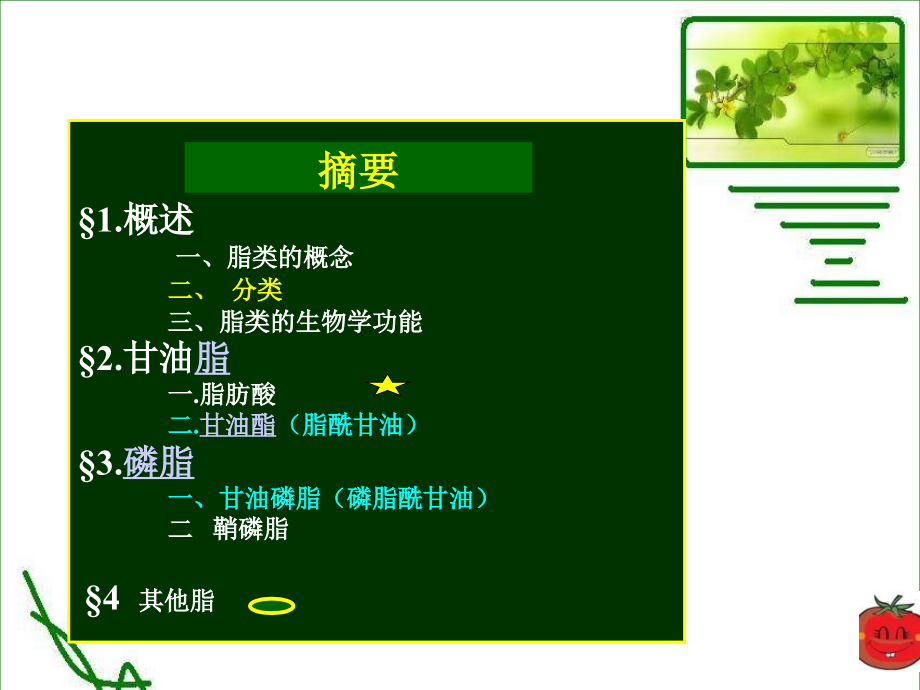 摘要

§1.概述

一、脂类的概念

二、 分类

三、脂类的生物学功能

§2.甘油脂

一.脂肪酸

二.甘油酯（脂酰甘油）

§3.磷脂

一、甘油磷脂（磷脂酰甘油）

二 鞘磷脂

§4 其他脂